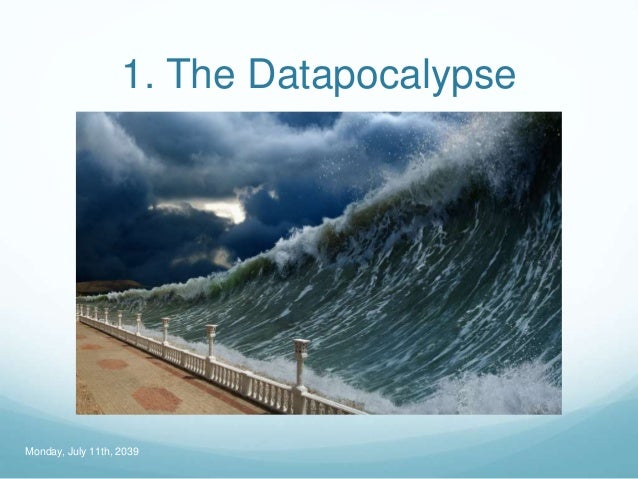 1. The Datapocalypse

Monday, July 11th, 2039